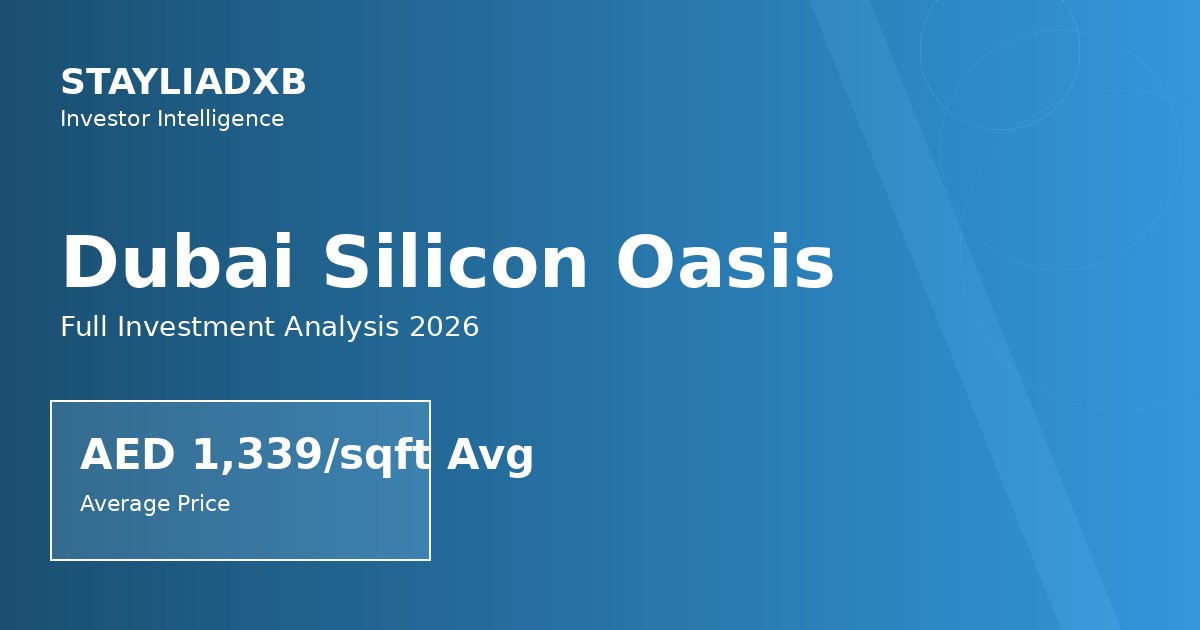 STAYLIADXB
Investor Intelligence

Dubai Silicon Oasis
Full Investment Analysis 2026

AED 1,339/sqft Avg
Average Price